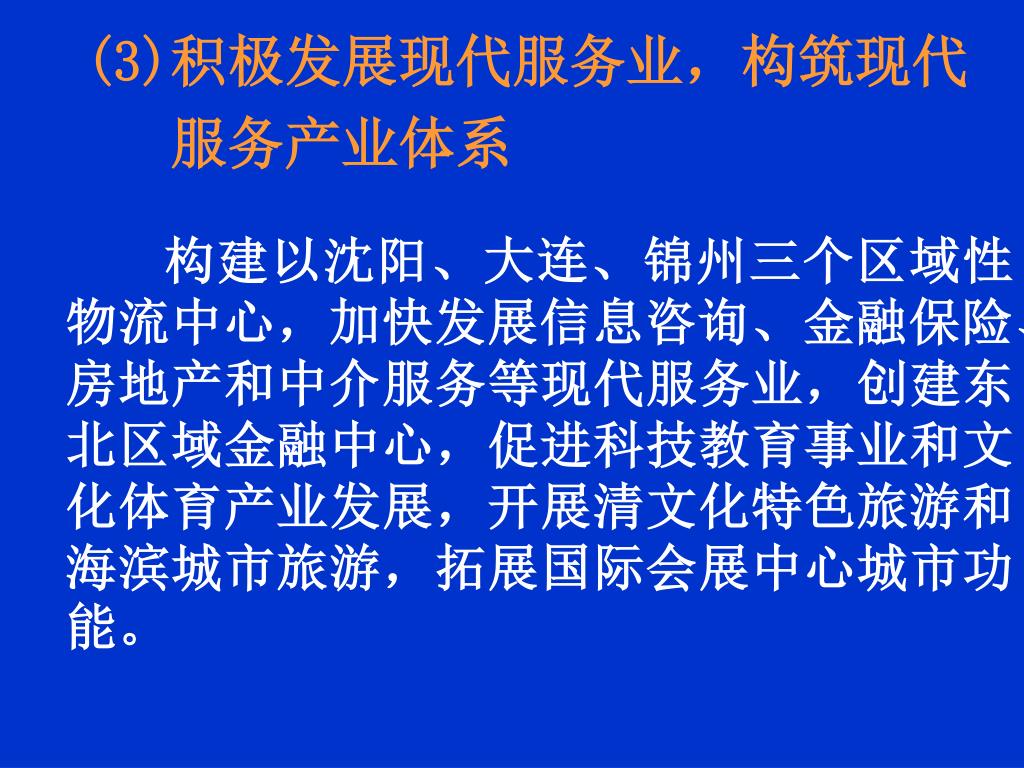 (3)积极发展现代服务业，构筑现代服务产业体系

构建以沈阳、大连、锦州三个区域性物流中心，加快发展信息咨询、金融保险、房地产和中介服务等现代服务业，创建东北区域金融中心，促进科技教育事业和文化体育产业发展，开展清文化特色旅游和海滨城市旅游，拓展国际会展中心城市功能。